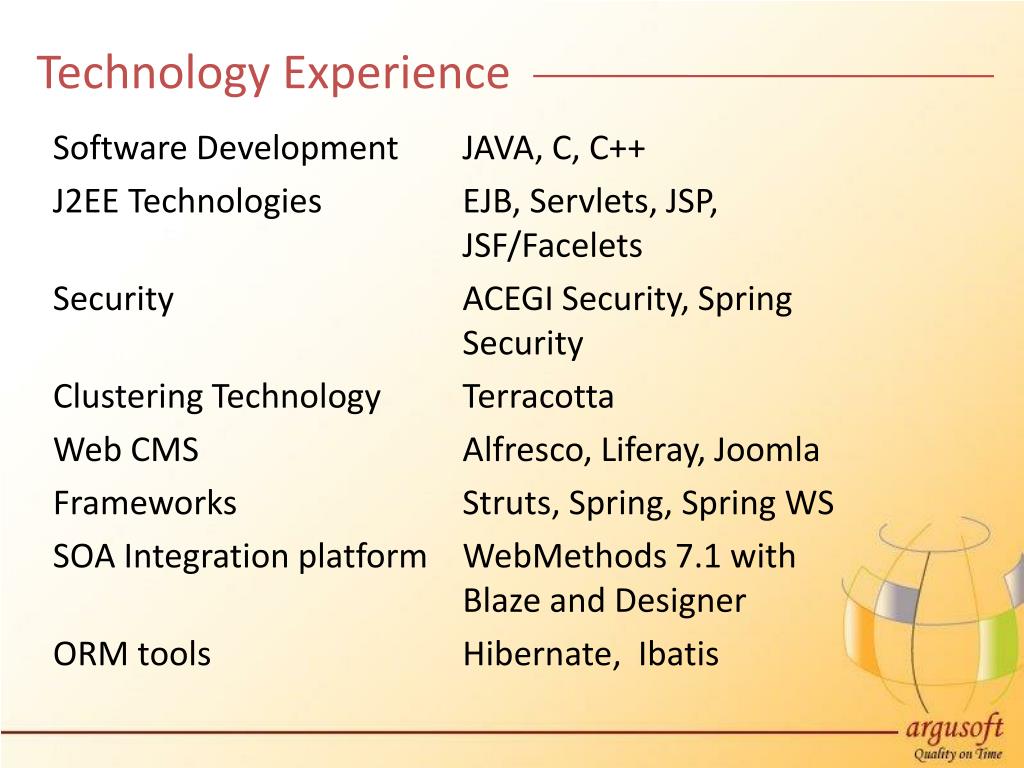 Technology Experience

| | |
|---|---|
| Software Development | JAVA, C, C++ |
| J2EE Technologies | EJB, Servlets, JSP, JSF/Facelets |
| Security | ACEGI Security, Spring Security |
| Clustering Technology | Terracotta |
| Web CMS | Alfresco, Liferay, Joomla |
| Frameworks | Struts, Spring, Spring WS |
| SOA Integration platform | WebMethods 7.1 with Blaze and Designer |
| ORM tools | Hibernate, Ibatis |

argusoft
Quality on Time